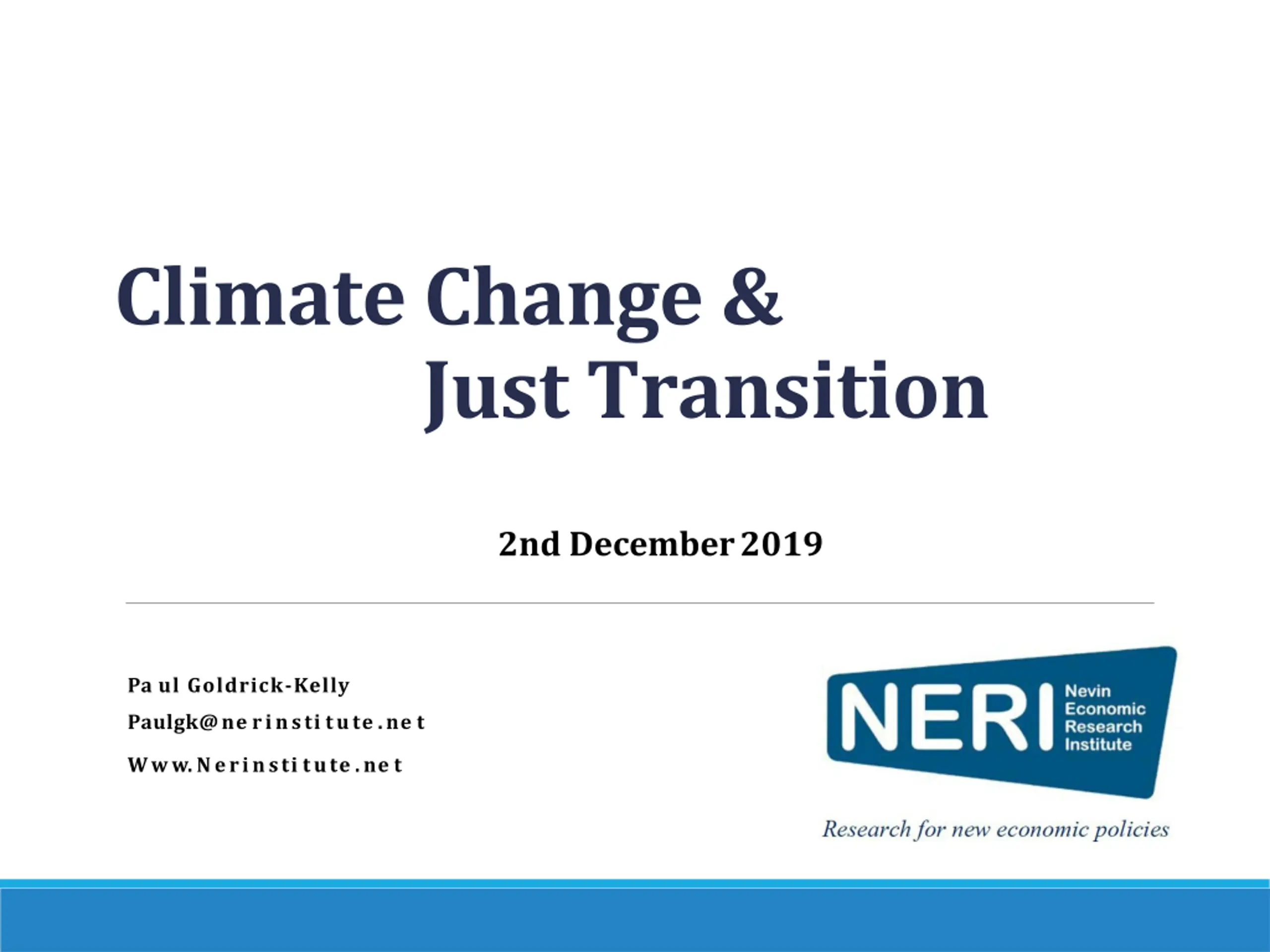 Climate Change &
Just Transition

2nd December 2019

Paul Goldrick-Kelly
Paulgk@nerinstitute.net
Www.Nerinstitute.net

NERI Nevin Economic Research Institute

Research for new economic policies